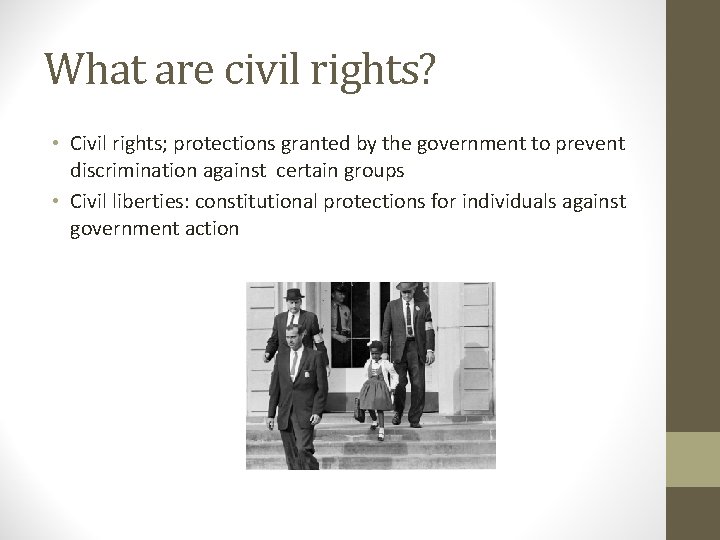 What are civil rights?

• Civil rights; protections granted by the government to prevent discrimination against certain groups
• Civil liberties: constitutional protections for individuals against government action